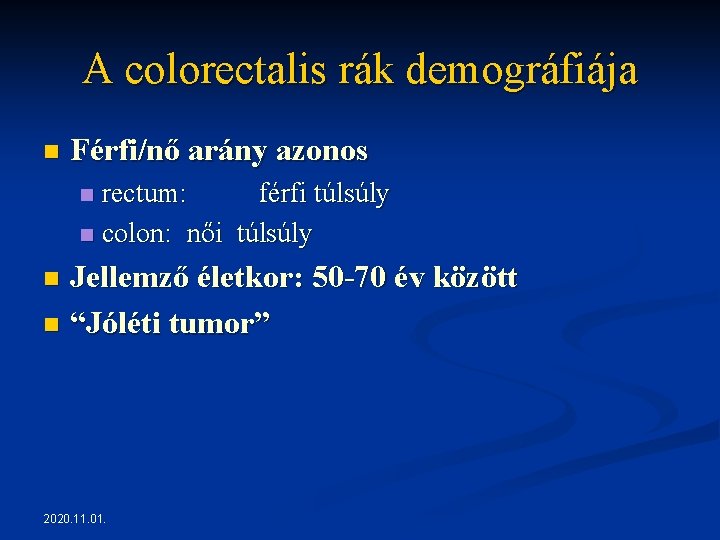 A colorectalis rák demográfiája

Férfi/nő arány azonos

rectum: férfi túlsúly

colon: női túlsúly

Jellemző életkor: 50-70 év között

“Jóléti tumor”

2020.11.01.